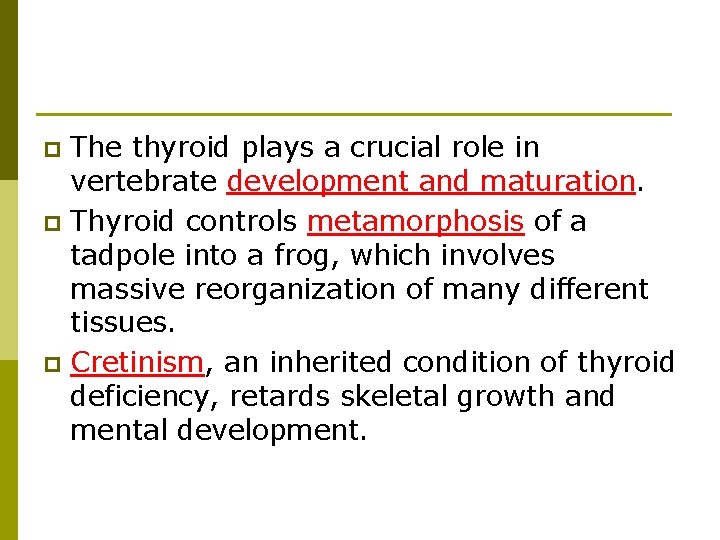 The thyroid plays a crucial role in vertebrate development and maturation.

Thyroid controls metamorphosis of a tadpole into a frog, which involves massive reorganization of many different tissues.

Cretinism, an inherited condition of thyroid deficiency, retards skeletal growth and mental development.